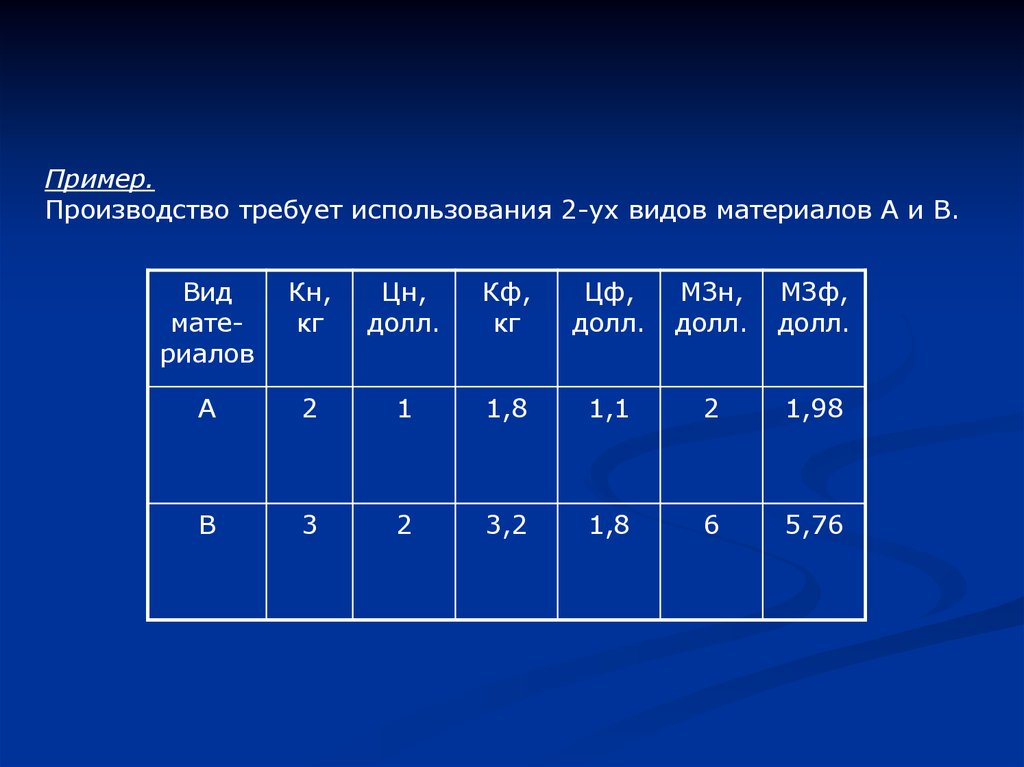 Пример.
Производство требует использования 2-ух видов материалов А и В.

| Вид материалов | Кн, кг | Цн, долл. | Кф, кг | Цф, долл. | МЗн, долл. | МЗф, долл. |
|---|---|---|---|---|---|---|
| А | 2 | 1 | 1,8 | 1,1 | 2 | 1,98 |
| В | 3 | 2 | 3,2 | 1,8 | 6 | 5,76 |